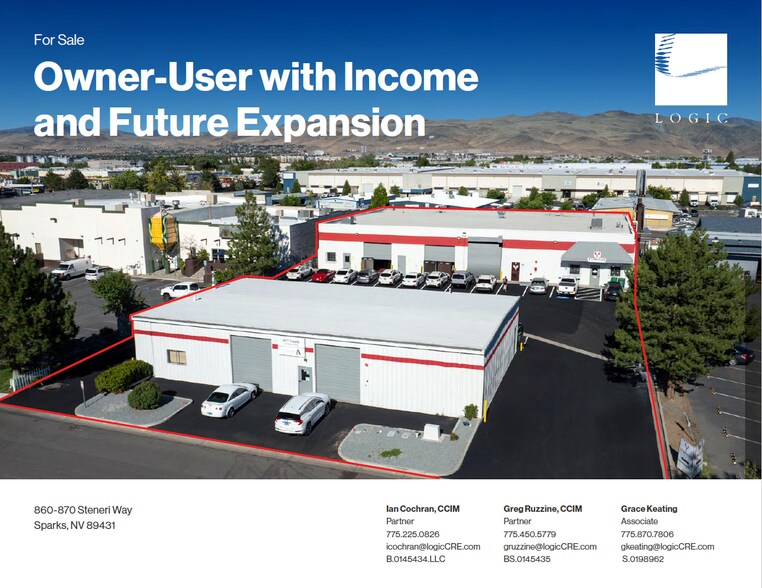 For Sale

Owner-User with Income and Future Expansion

LOGIC

860-870 Steneri Way
Sparks, NV 89431

Ian Cochran, CCIM
Partner
775.225.0826
icochran@logicCRE.com
B.0145434.LLC

Greg Ruzzine, CCIM
Partner
775.450.5779
gruzzine@logicCRE.com
BS.0145435

Grace Keating
Associate
775.870.7806
gkeating@logicCRE.com
S.0198962